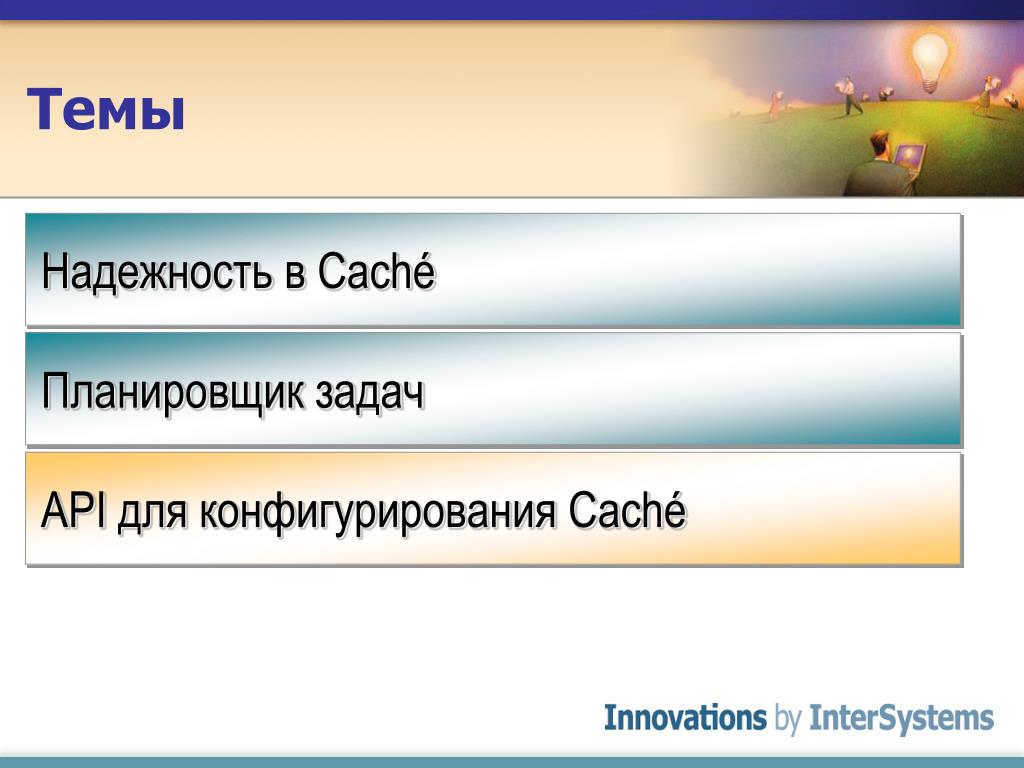 Темы

Надежность в Caché

Планировщик задач

API для конфигурирования Caché

Innovations by InterSystems